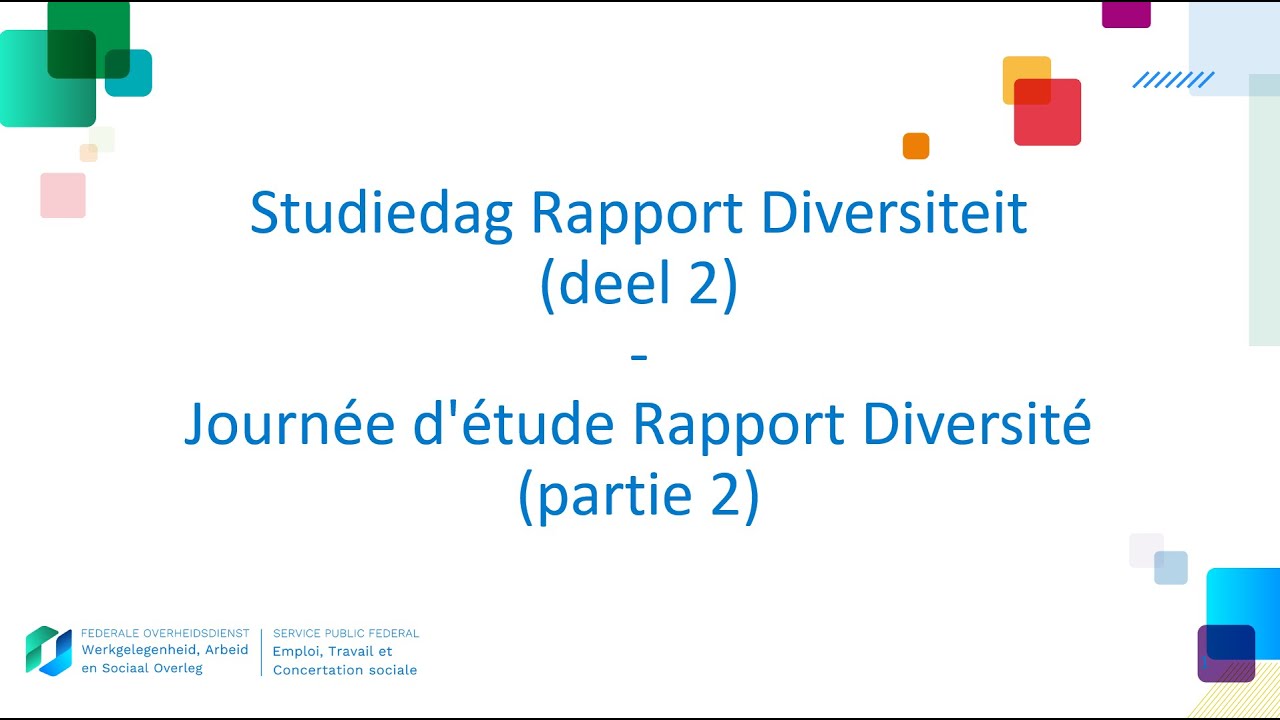 Studiedag Rapport Diversiteit
(deel 2)
-
Journée d'étude Rapport Diversité
(partie 2)

FEDERALE OVERHEIDSDIENST
Werkgelegenheid, Arbeid en Sociaal Overleg

SERVICE PUBLIC FEDERAL
Emploi, Travail et Concertation sociale